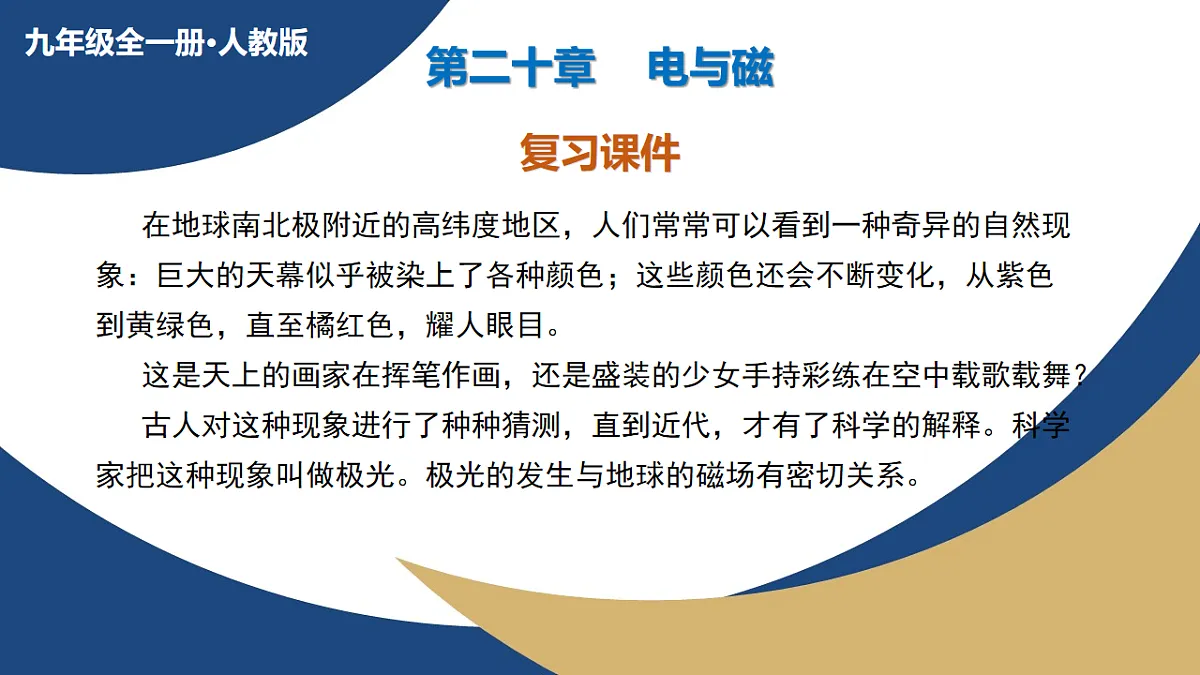 九年级全一册•人教版

第二十章　电与磁

复习课件

在地球南北极附近的高纬度地区，人们常常可以看到一种奇异的自然现象：巨大的天幕似乎被染上了各种颜色；这些颜色还会不断变化，从紫色到黄绿色，直至橘红色，耀人眼目。

这是天上的画家在挥笔作画，还是盛装的少女手持彩练在空中载歌载舞？

古人对这种现象进行了种种猜测，直到近代，才有了科学的解释。科学家把这种现象叫做极光。极光的发生与地球的磁场有密切关系。